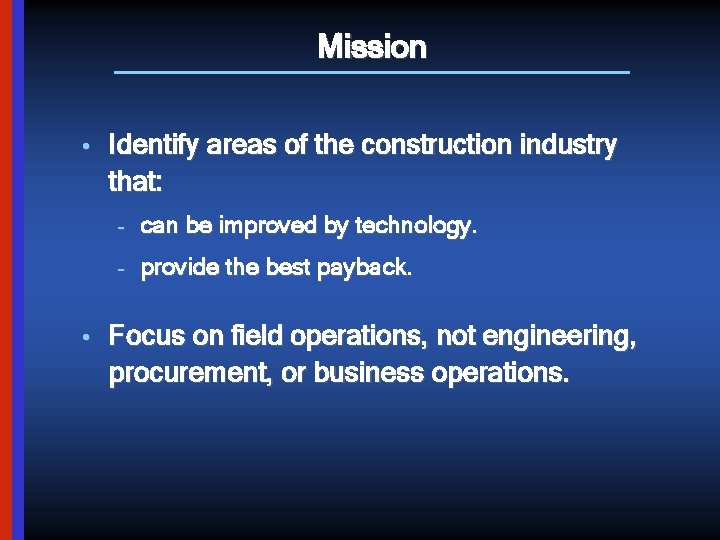 Mission

• Identify areas of the construction industry that:

- can be improved by technology.

- provide the best payback.

• Focus on field operations, not engineering, procurement, or business operations.